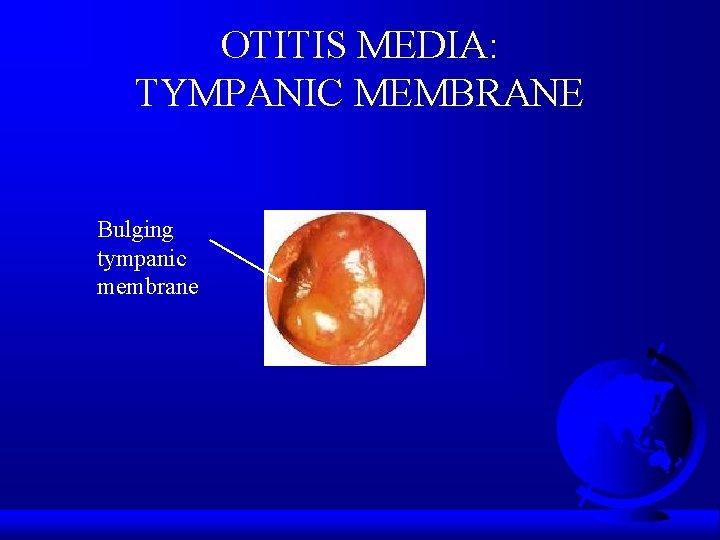 OTITIS MEDIA:
TYMPANIC MEMBRANE

Bulging tympanic membrane